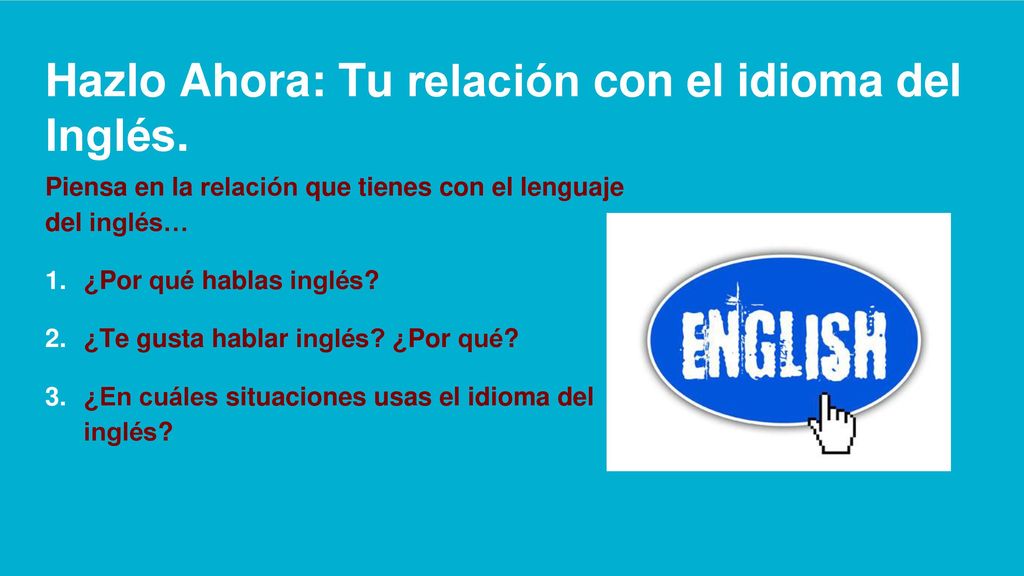 Hazlo Ahora: Tu relación con el idioma del Inglés.

Piensa en la relación que tienes con el lenguaje del inglés…

1. ¿Por qué hablas inglés?
2. ¿Te gusta hablar inglés? ¿Por qué?
3. ¿En cuáles situaciones usas el idioma del inglés?

ENGLISH